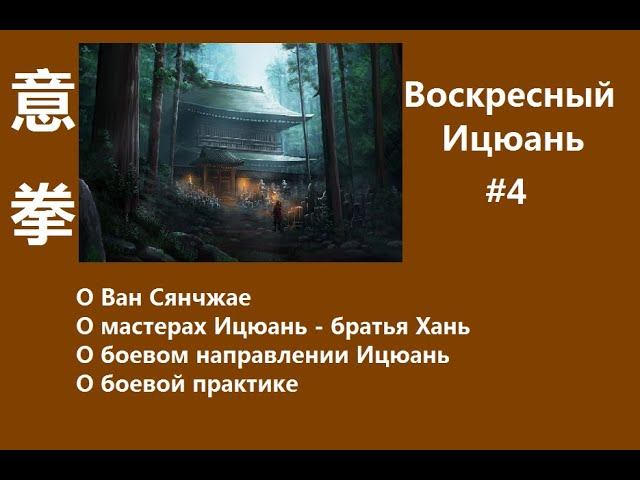 意
拳

Воскресный
Ицюань
#4

О Ван Сянчжае
О мастерах Ицюань - братья Хань
О боевом направлении Ицюань
О боевой практике